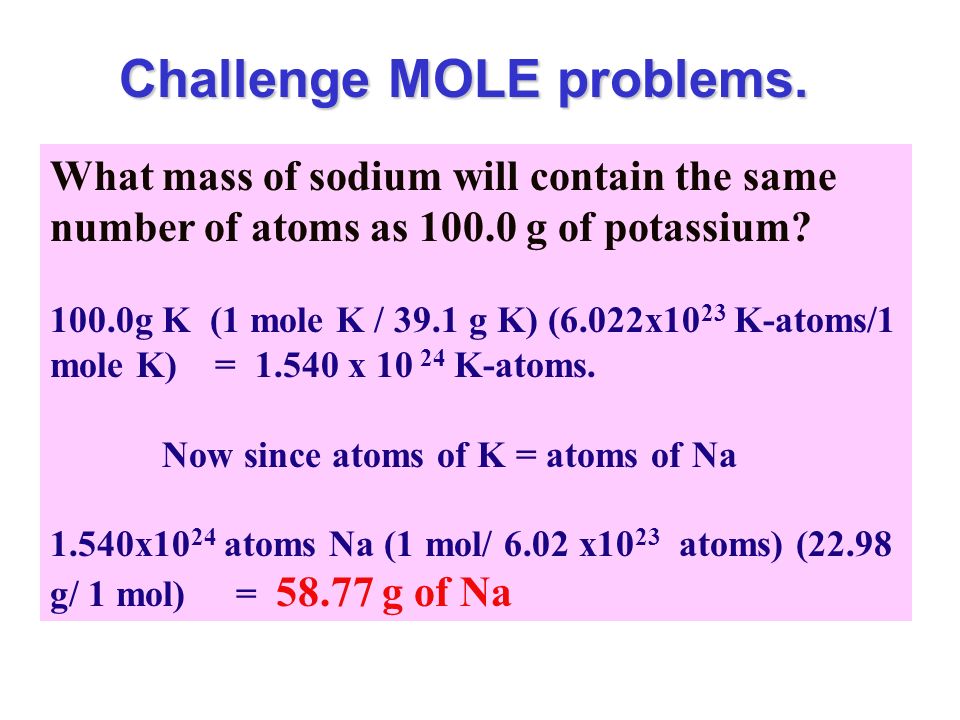 Challenge MOLE problems.

What mass of sodium will contain the same number of atoms as 100.0 g of potassium?

100.0g K (1 mole K / 39.1 g K) (6.022x$10^{23}$ K-atoms/1 mole K) = 1.540 x $10^{24}$ K-atoms.

Now since atoms of K = atoms of Na

1.540x$10^{24}$ atoms Na (1 mol/ 6.02 x$10^{23}$ atoms) (22.98 g/ 1 mol) = 58.77 g of Na